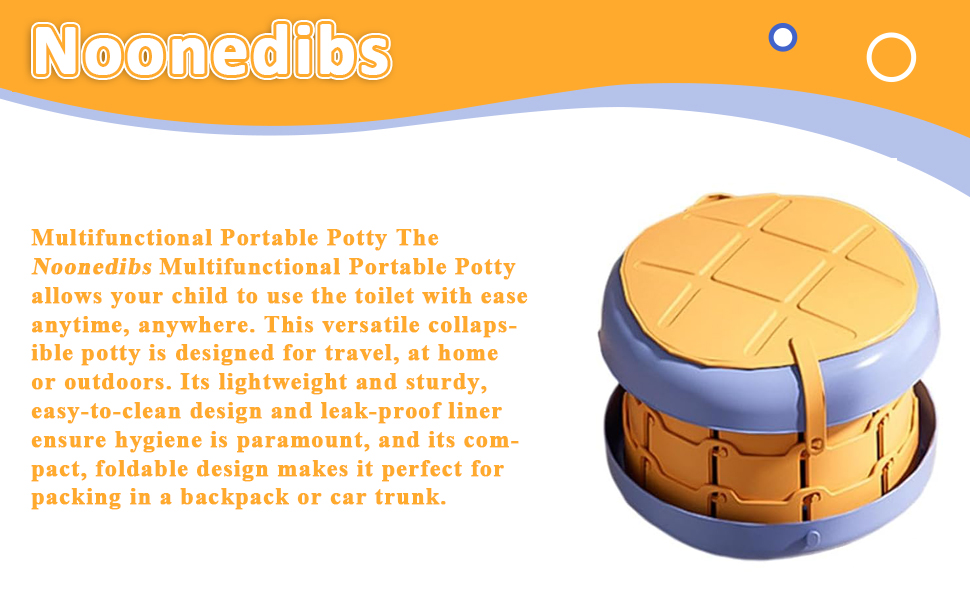 Noonedibs

Multifunctional Portable Potty The Noonedibs Multifunctional Portable Potty allows your child to use the toilet with ease anytime, anywhere. This versatile collapsible potty is designed for travel, at home or outdoors. Its lightweight and sturdy, easy-to-clean design and leak-proof liner ensure hygiene is paramount, and its compact, foldable design makes it perfect for packing in a backpack or car trunk.